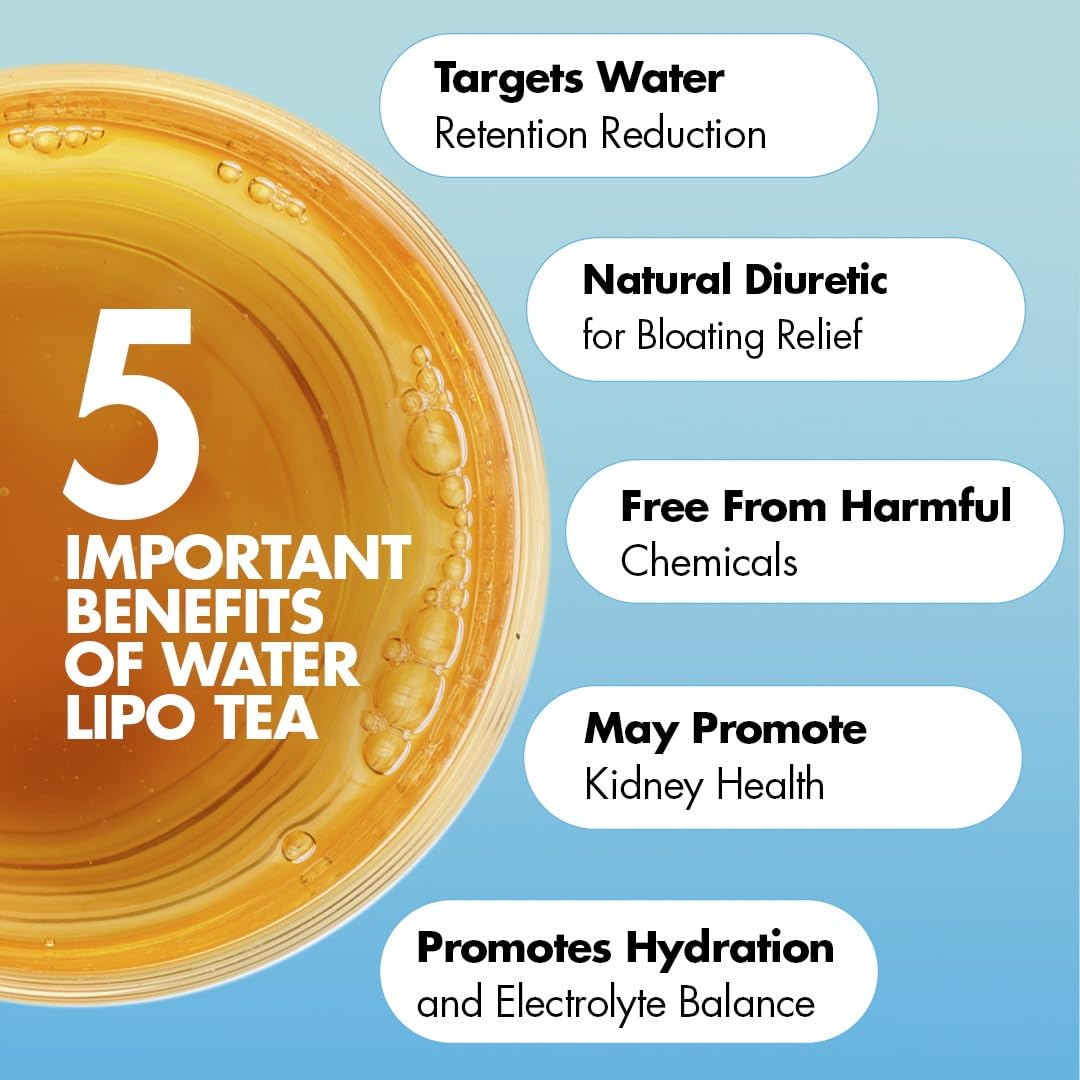 5
IMPORTANT BENEFITS OF WATER LIPO TEA

Targets Water
Retention Reduction

Natural Diuretic
for Bloating Relief

Free From Harmful
Chemicals

May Promote
Kidney Health

Promotes Hydration
and Electrolyte Balance